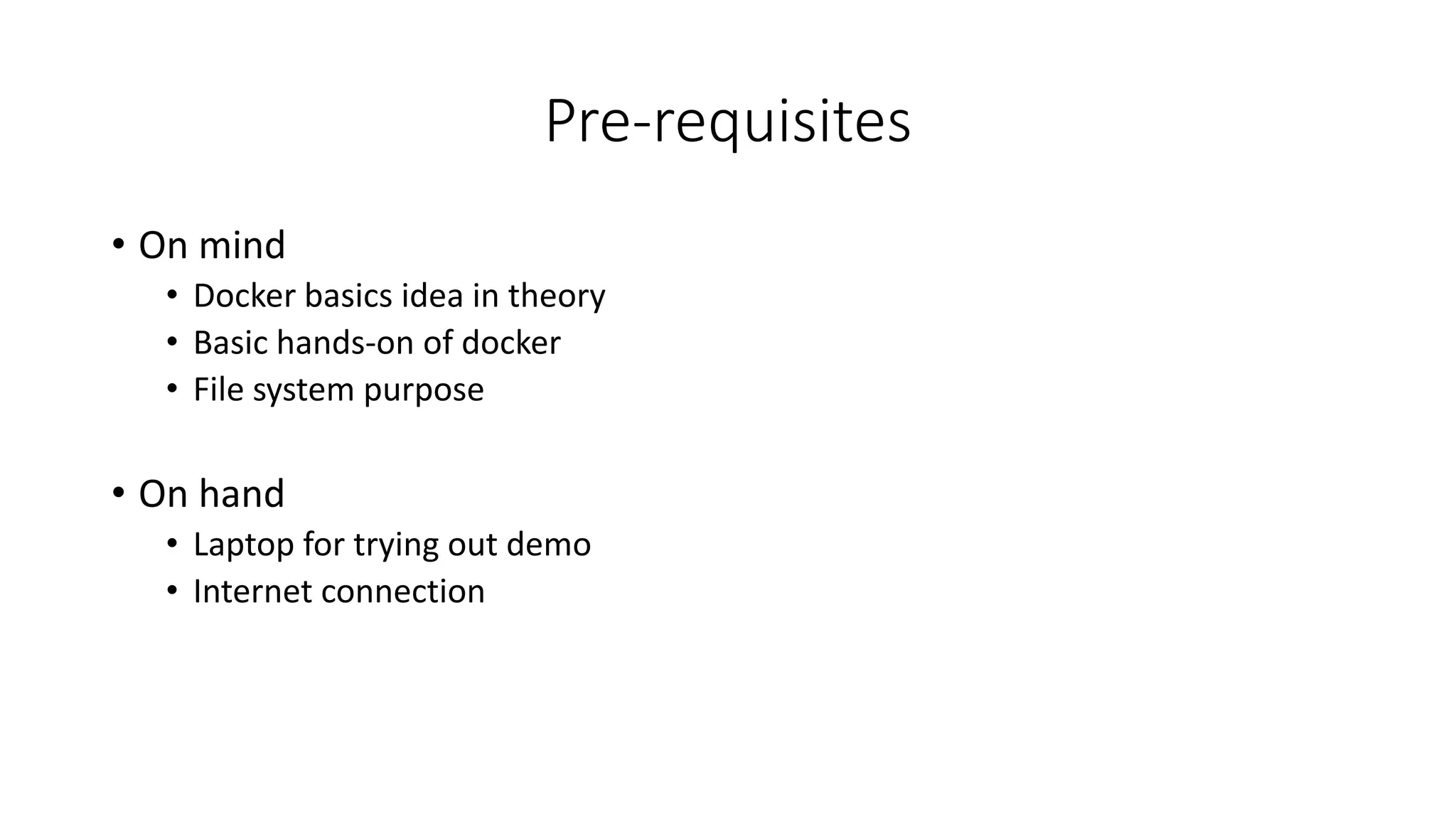 Pre-requisites

• On mind
  • Docker basics idea in theory
  • Basic hands-on of docker
  • File system purpose

• On hand
  • Laptop for trying out demo
  • Internet connection